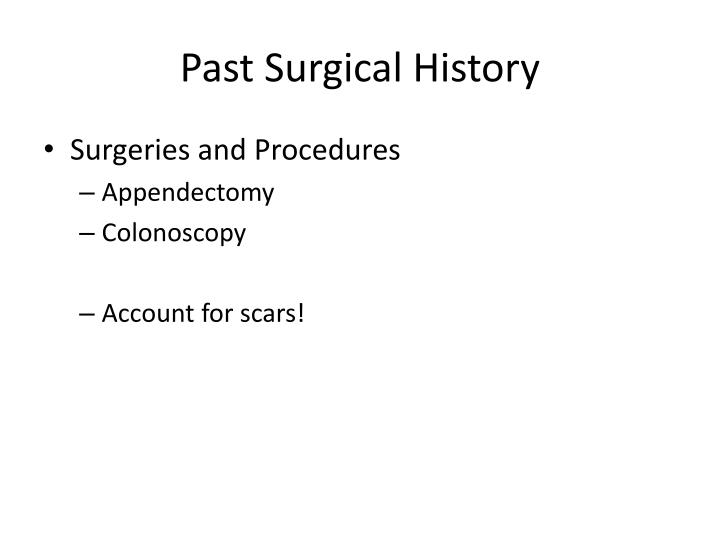 Past Surgical History

• Surgeries and Procedures
– Appendectomy
– Colonoscopy

– Account for scars!